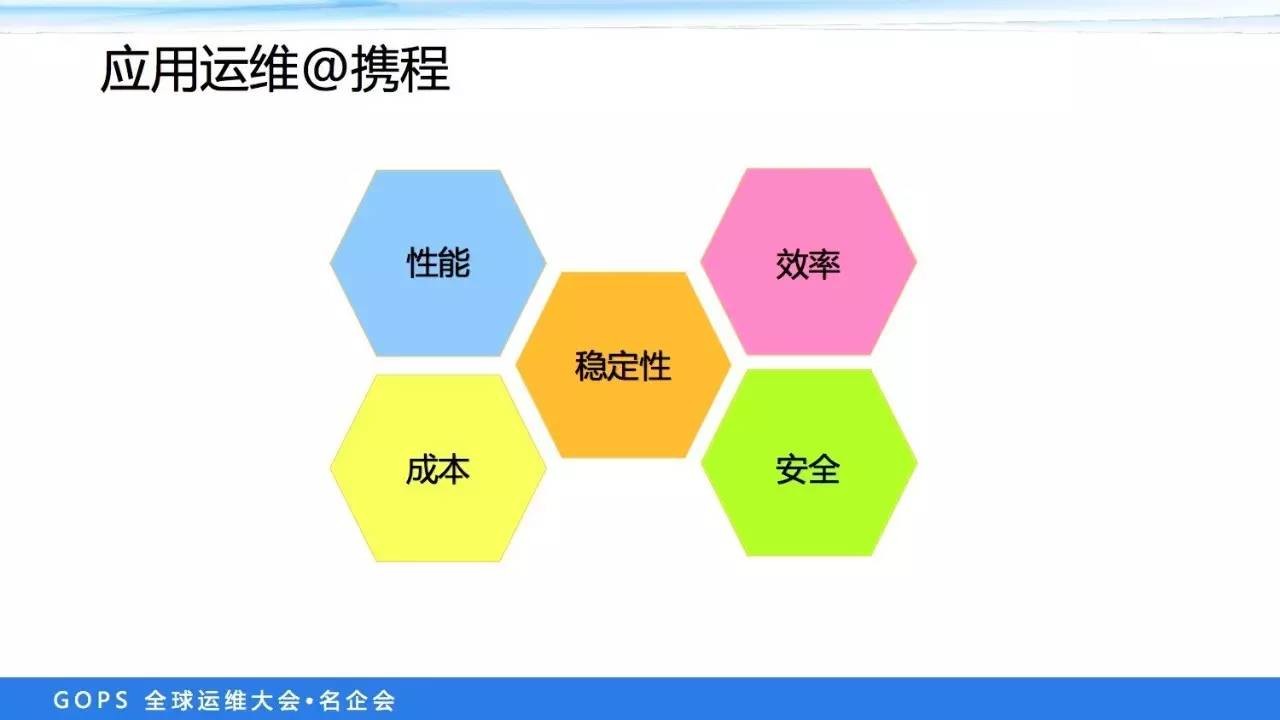 应用运维@携程

性能

效率

稳定性

成本

安全

GOPS 全球运维大会•名企会